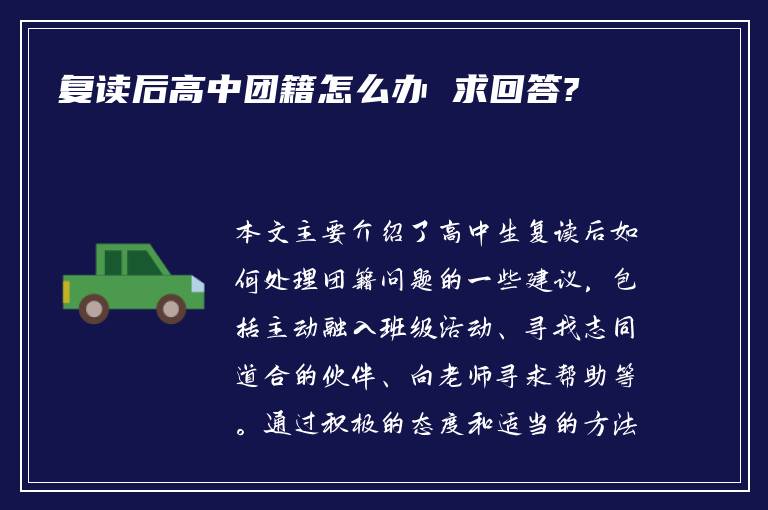 复读后高中团籍怎么办 求回答?

本文主要介绍了高中生复读后如何处理团籍问题的一些建议，包括主动融入班级活动、寻找志同道合的伙伴、向老师寻求帮助等。通过积极的态度和适当的方法